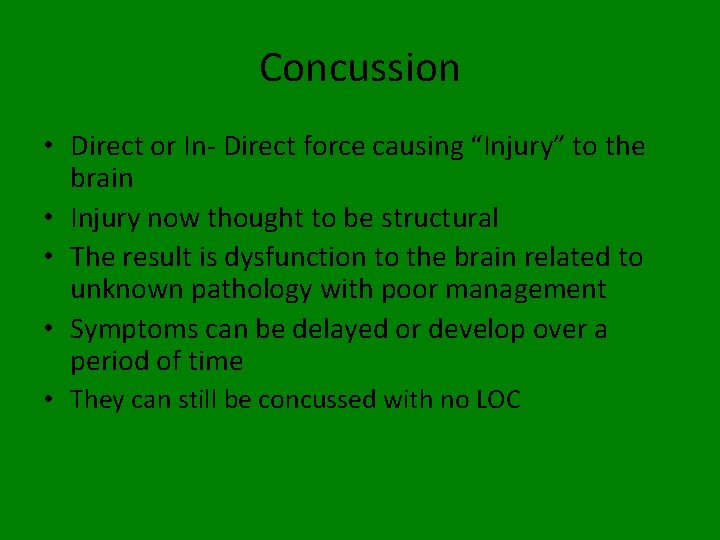 Concussion

• Direct or In- Direct force causing “Injury” to the brain
• Injury now thought to be structural
• The result is dysfunction to the brain related to unknown pathology with poor management
• Symptoms can be delayed or develop over a period of time
• They can still be concussed with no LOC